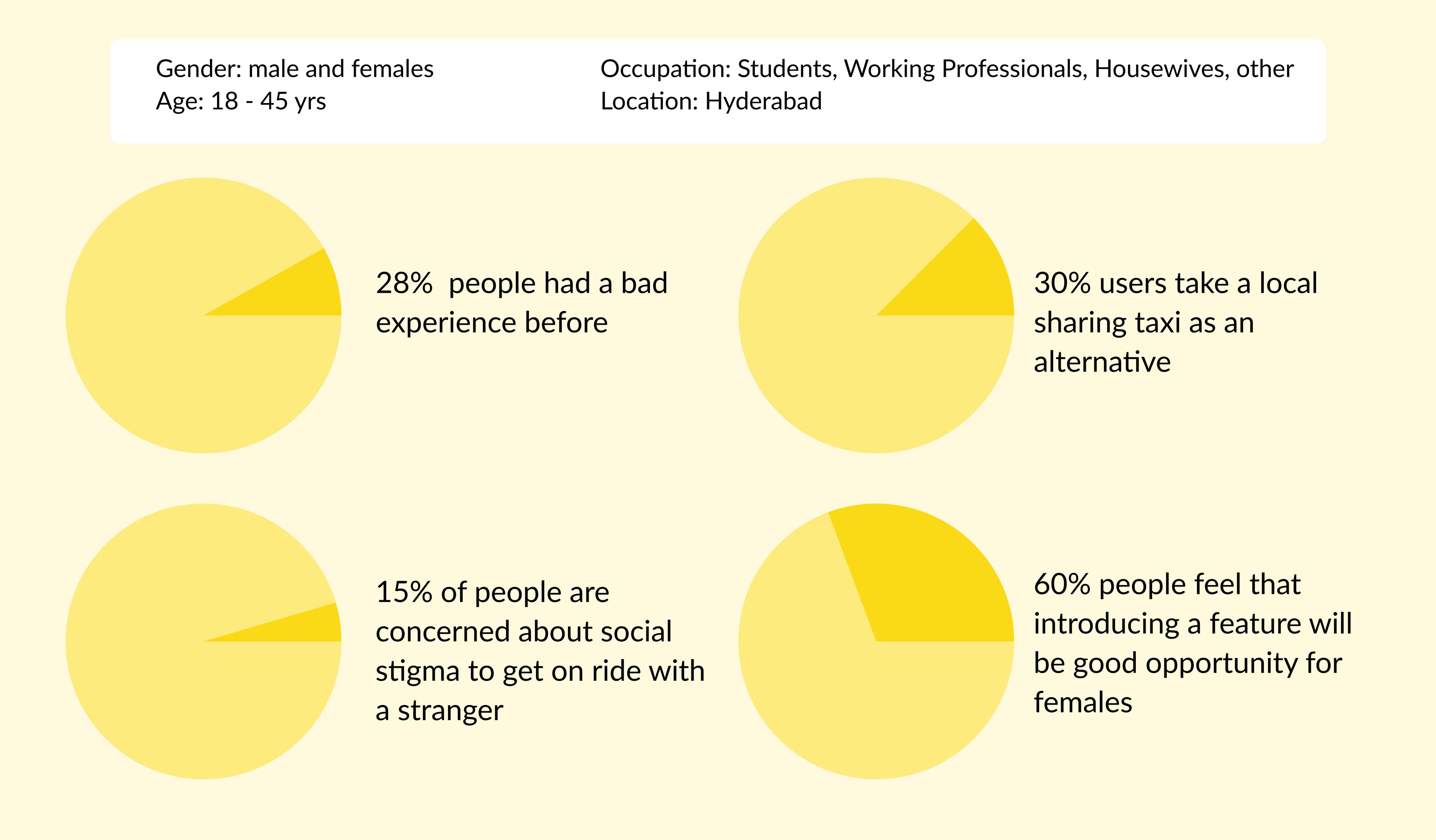 Gender: male and females
Age: 18 - 45 yrs

Occupation: Students, Working Professionals, Housewives, other
Location: Hyderabad

28% people had a bad experience before

30% users take a local sharing taxi as an alternative

15% of people are concerned about social stigma to get on ride with a stranger

60% people feel that introducing a feature will be good opportunity for females